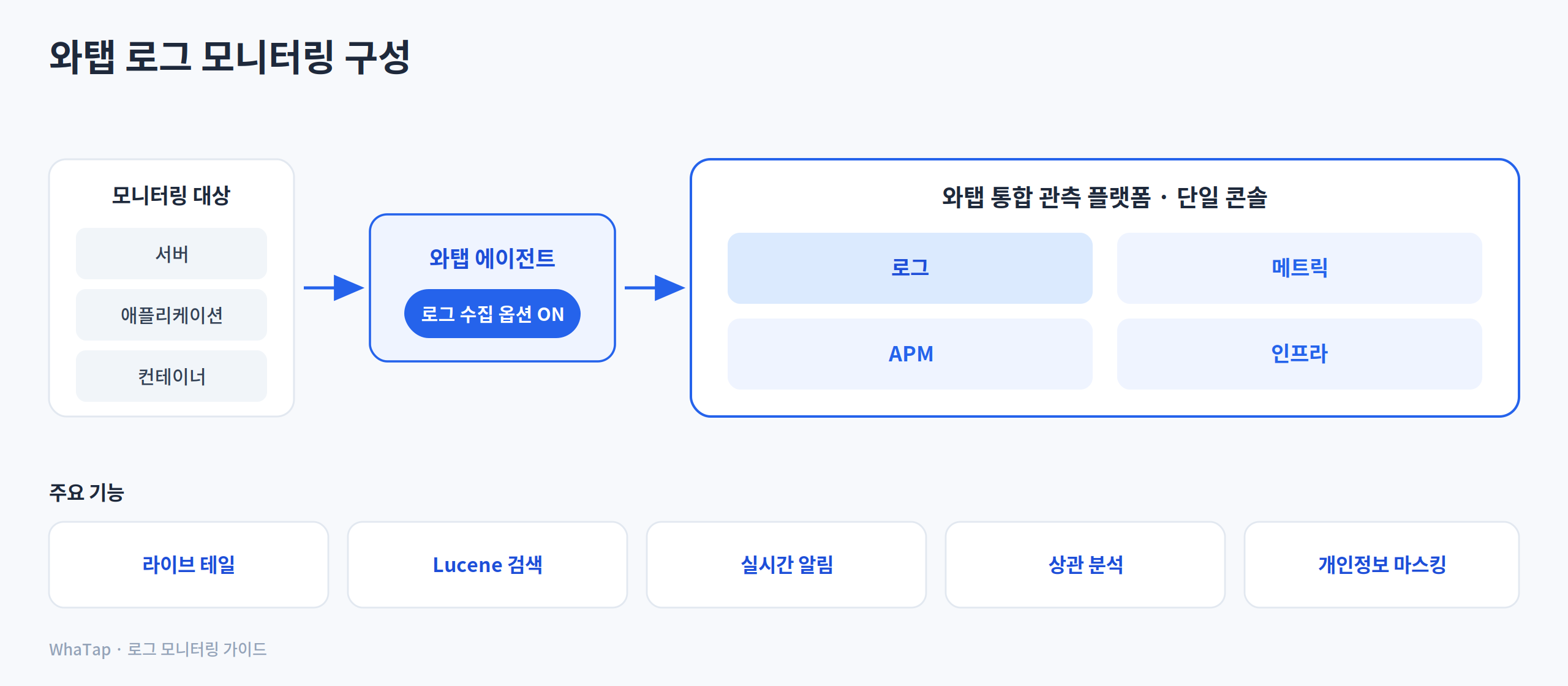 와탭 로그 모니터링 구성

모니터링 대상

서버

애플리케이션

컨테이너

와탭 에이전트

로그 수집 옵션 ON

와탭 통합 관측 플랫폼 · 단일 콘솔

로그

메트릭

APM

인프라

주요 기능

라이브 테일

Lucene 검색

실시간 알림

상관 분석

개인정보 마스킹

WhaTap · 로그 모니터링 가이드